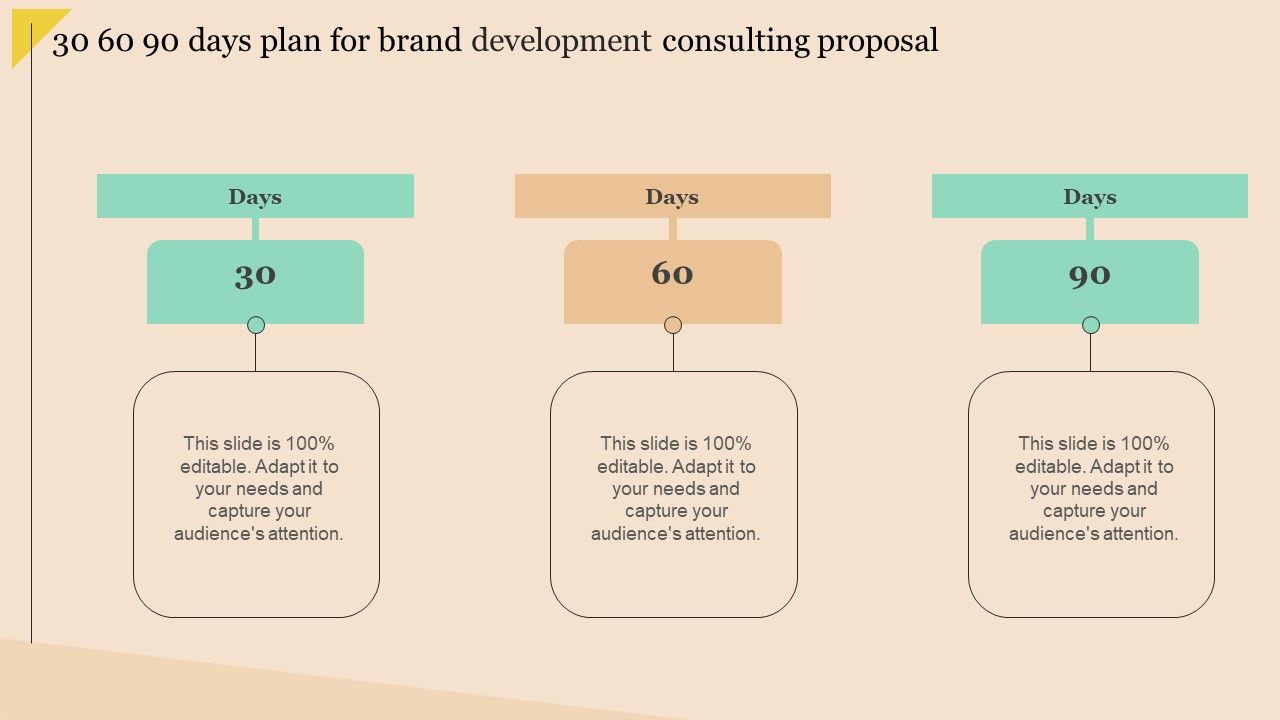 30 60 90 days plan for brand development consulting proposal

Days

30

This slide is 100% editable. Adapt it to your needs and capture your audience's attention.

Days

60

This slide is 100% editable. Adapt it to your needs and capture your audience's attention.

Days

90

This slide is 100% editable. Adapt it to your needs and capture your audience's attention.